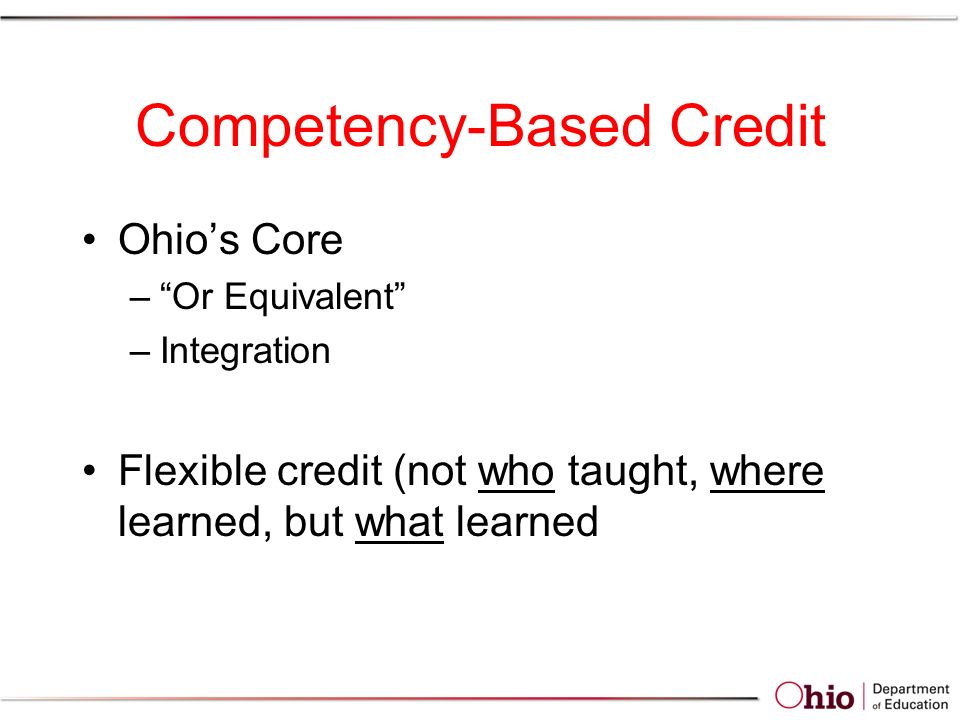 Competency-Based Credit

• Ohio's Core
– "Or Equivalent"
– Integration

• Flexible credit (not who taught, where learned, but what learned

Ohio | Department of Education